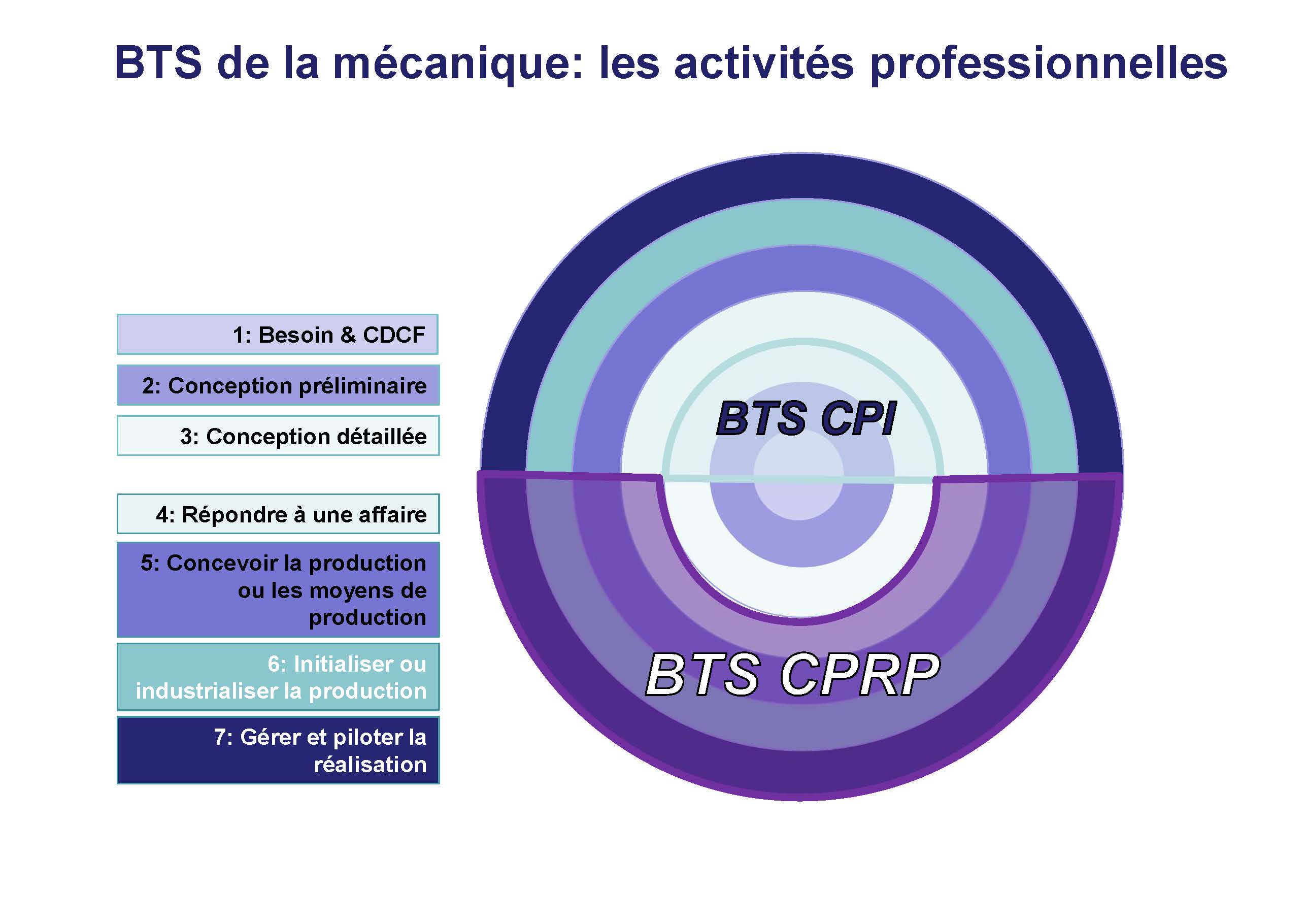 BTS de la mécanique: les activités professionnelles

1: Besoin & CDCF

2: Conception préliminaire

3: Conception détaillée

4: Répondre à une affaire

5: Concevoir la production ou les moyens de production

6: Initialiser ou industrialiser la production

7: Gérer et piloter la réalisation

BTS CPI

BTS CPRP